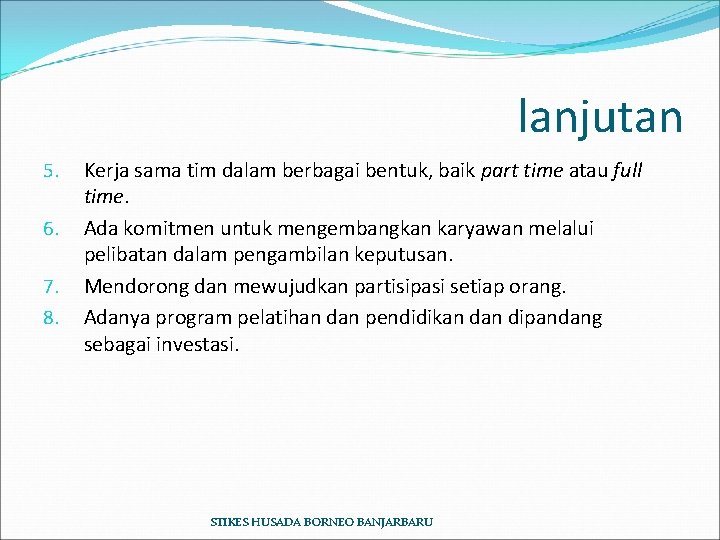 lanjutan

5. Kerja sama tim dalam berbagai bentuk, baik part time atau full time.
6. Ada komitmen untuk mengembangkan karyawan melalui pelibatan dalam pengambilan keputusan.
7. Mendorong dan mewujudkan partisipasi setiap orang.
8. Adanya program pelatihan dan pendidikan dan dipandang sebagai investasi.

STIKES HUSADA BORNEO BANJARBARU